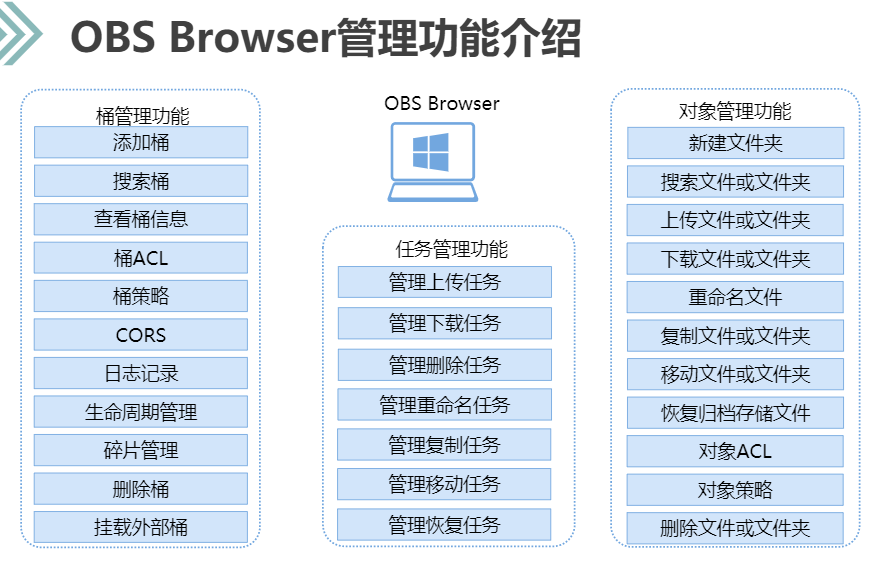 OBS Browser管理功能介绍

桶管理功能
添加桶
搜索桶
查看桶信息
桶ACL
桶策略
CORS
日志记录
生命周期管理
碎片管理
删除桶
挂载外部桶

OBS Browser

任务管理功能
管理上传任务
管理下载任务
管理删除任务
管理重命名任务
管理复制任务
管理移动任务
管理恢复任务

对象管理功能
新建文件夹
搜索文件或文件夹
上传文件或文件夹
下载文件或文件夹
重命名文件
复制文件或文件夹
移动文件或文件夹
恢复归档存储文件
对象ACL
对象策略
删除文件或文件夹